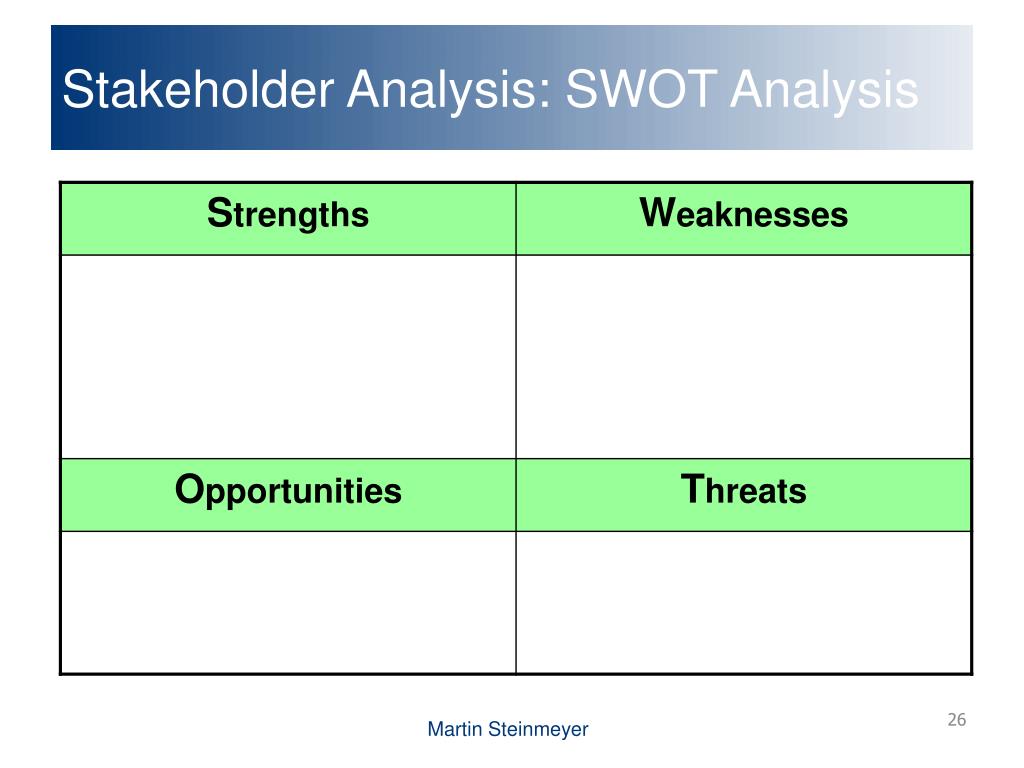 Stakeholder Analysis: SWOT Analysis

| Strengths | Weaknesses |
|---|---|
| | |
| Opportunities | Threats |
| | |

Martin Steinmeyer

26